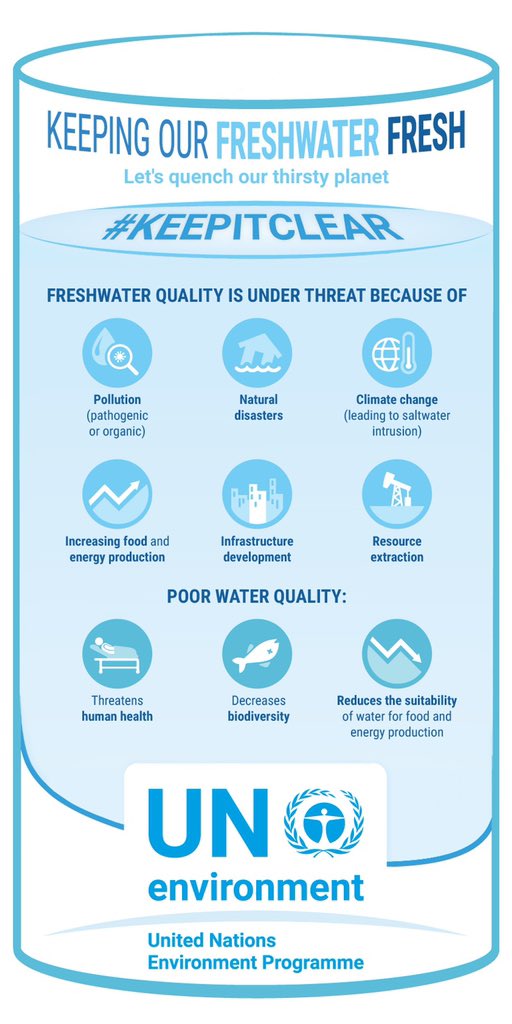 KEEPING OUR FRESHWATER FRESH

Let's quench our thirsty planet

#KEEPITCLEAR

FRESHWATER QUALITY IS UNDER THREAT BECAUSE OF

Pollution (pathogenic or organic)

Natural disasters

Climate change (leading to saltwater intrusion)

Increasing food and energy production

Infrastructure development

Resource extraction

POOR WATER QUALITY:

Threatens human health

Decreases biodiversity

Reduces the suitability of water for food and energy production

UN environment

United Nations Environment Programme